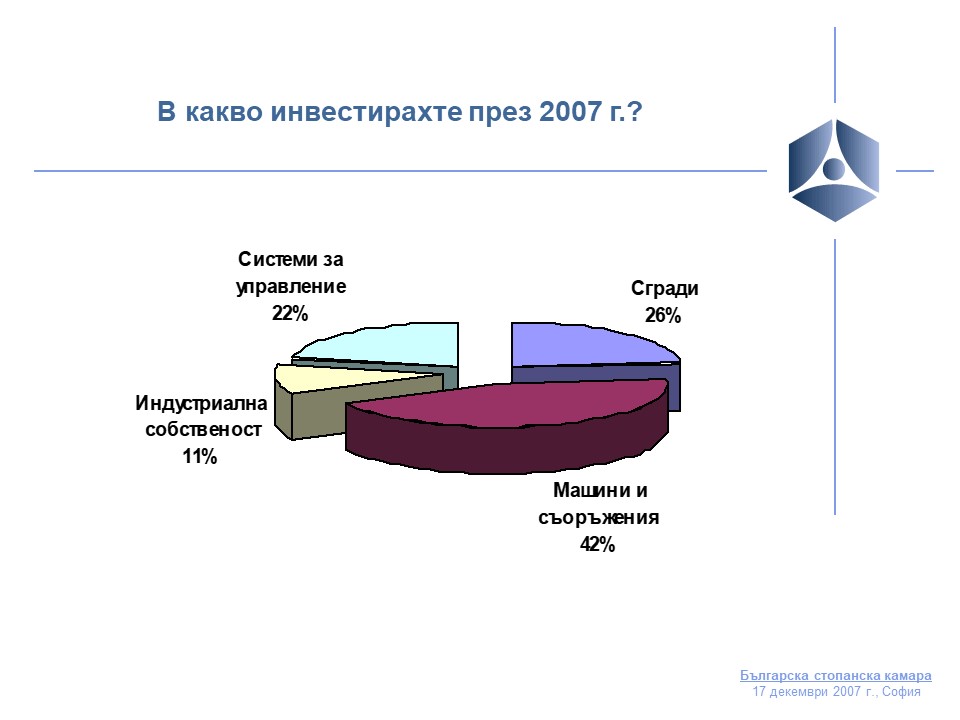 В какво инвестирахте през 2007 г.?

Системи за управление 22%

Сгради 26%

Индустриална собственост 11%

Машини и съоръжения 42%

Българска стопанска камара
17 декември 2007 г., София